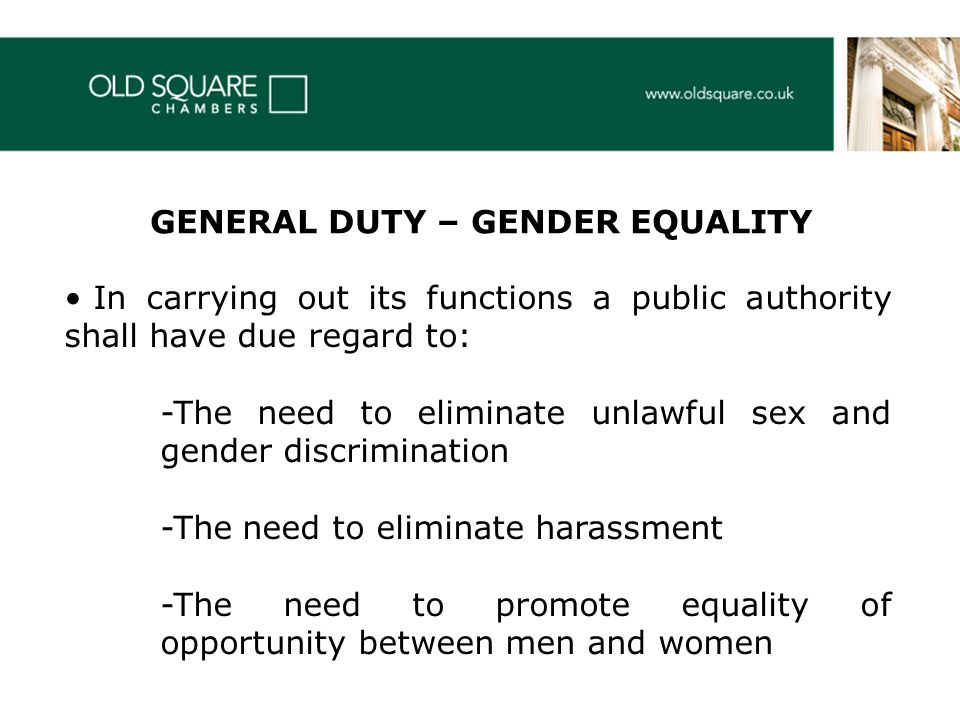 OLD SQUARE
CHAMBERS

www.oldsquare.co.uk

GENERAL DUTY – GENDER EQUALITY

• In carrying out its functions a public authority shall have due regard to:

-The need to eliminate unlawful sex and gender discrimination

-The need to eliminate harassment

-The need to promote equality of opportunity between men and women